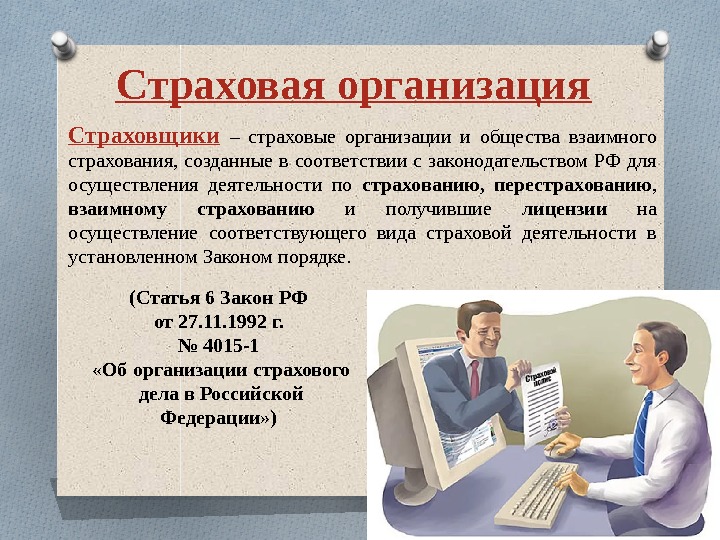 Страховая организация

Страховщики – страховые организации и общества взаимного страхования, созданные в соответствии с законодательством РФ для осуществления деятельности по страхованию, перестрахованию, взаимному страхованию и получившие лицензии на осуществление соответствующего вида страховой деятельности в установленном Законом порядке.

(Статья 6 Закон РФ от 27.11.1992 г. № 4015-1 «Об организации страхового дела в Российской Федерации»)

Страховой полис